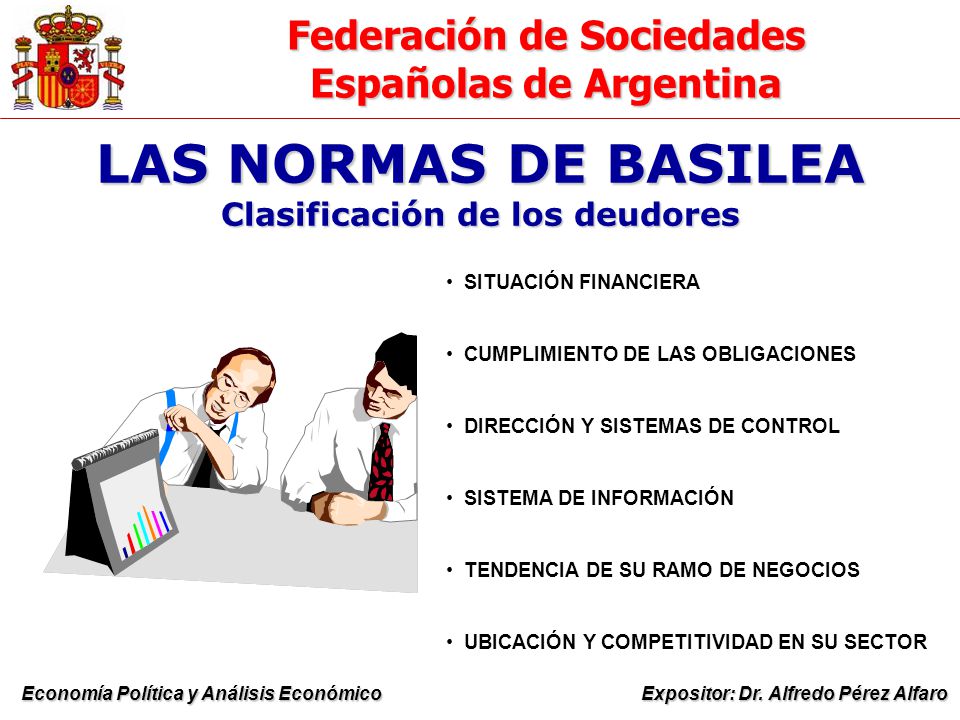 Federación de Sociedades Españolas de Argentina

LAS NORMAS DE BASILEA
Clasificación de los deudores

• SITUACIÓN FINANCIERA

• CUMPLIMIENTO DE LAS OBLIGACIONES

• DIRECCIÓN Y SISTEMAS DE CONTROL

• SISTEMA DE INFORMACIÓN

• TENDENCIA DE SU RAMO DE NEGOCIOS

• UBICACIÓN Y COMPETITIVIDAD EN SU SECTOR

Economía Política y Análisis Económico

Expositor: Dr. Alfredo Pérez Alfaro